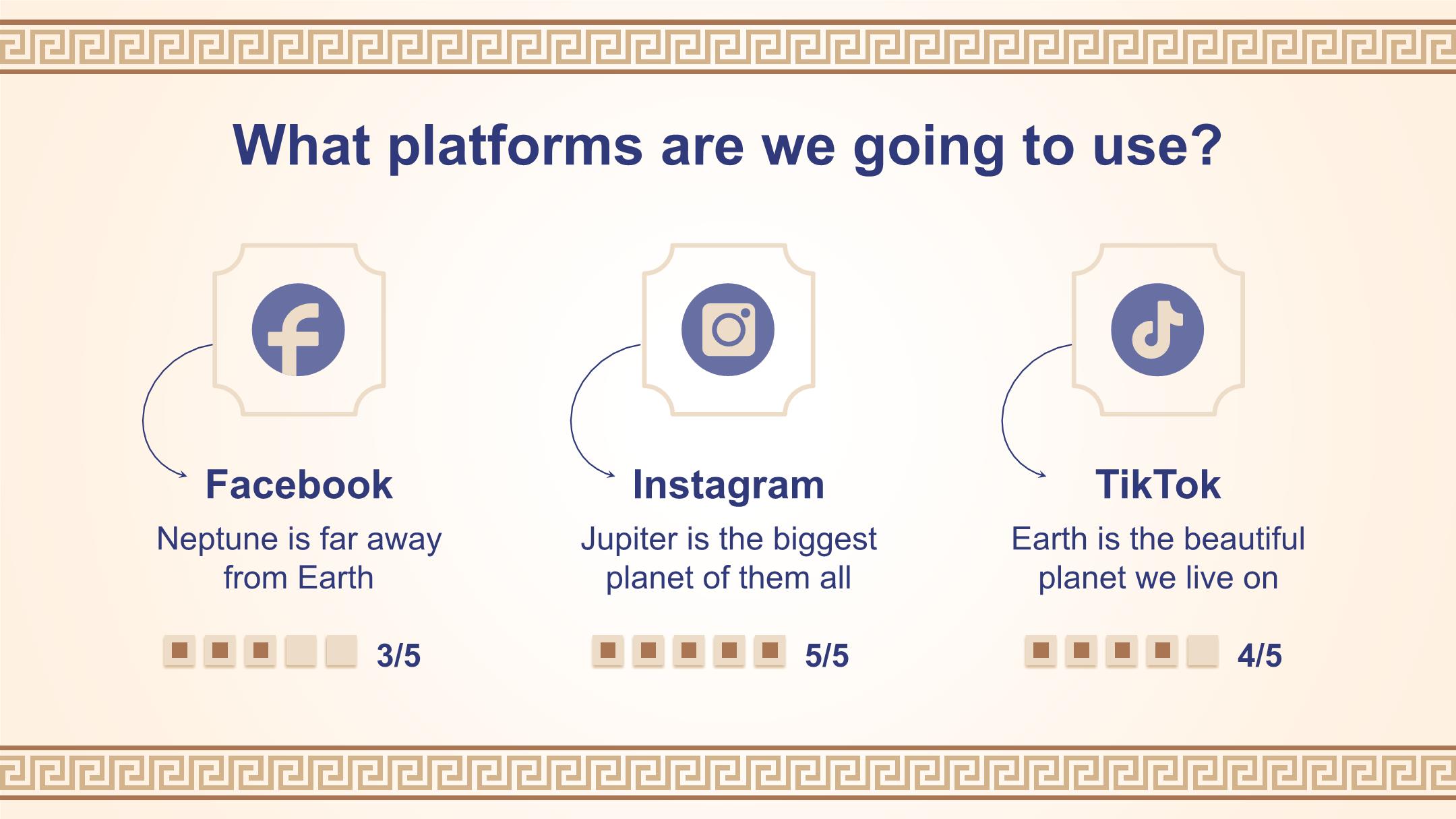 What platforms are we going to use?

Facebook

Neptune is far away from Earth

3/5

Instagram

Jupiter is the biggest planet of them all

5/5

TikTok

Earth is the beautiful planet we live on

4/5